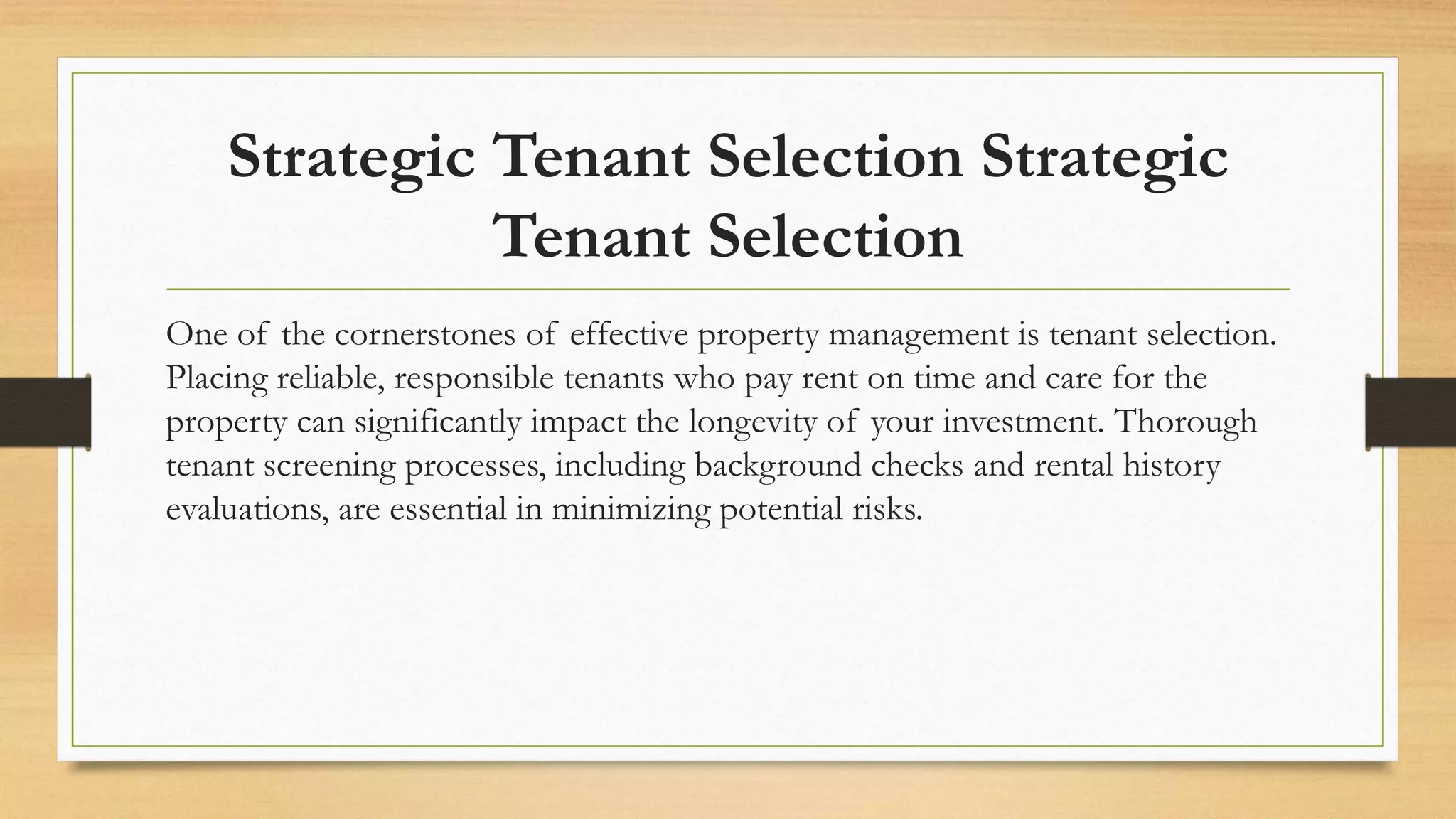 Strategic Tenant Selection Strategic Tenant Selection

One of the cornerstones of effective property management is tenant selection. Placing reliable, responsible tenants who pay rent on time and care for the property can significantly impact the longevity of your investment. Thorough tenant screening processes, including background checks and rental history evaluations, are essential in minimizing potential risks.